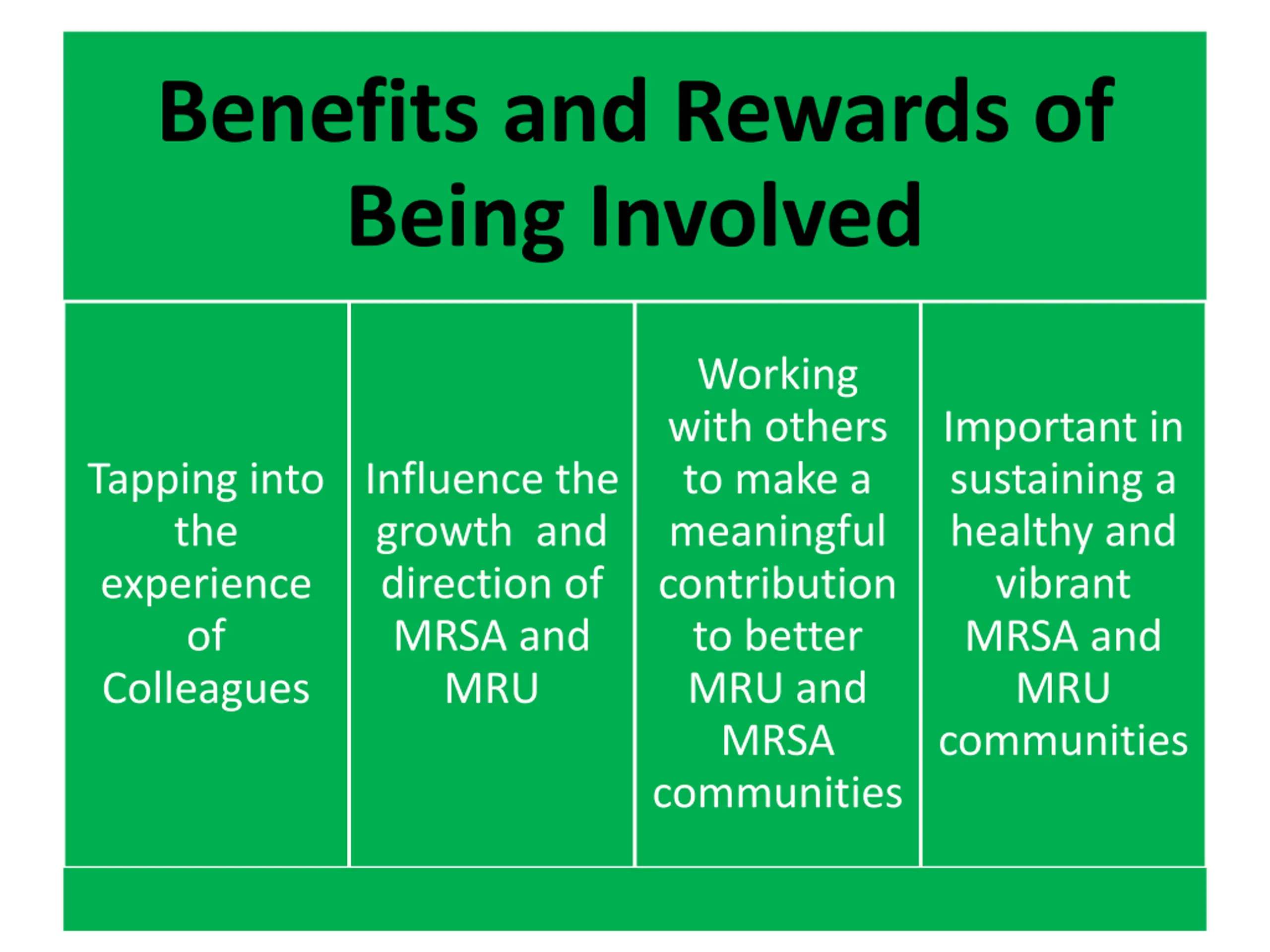 Benefits and Rewards of Being Involved

Tapping into the experience of Colleagues

Influence the growth and direction of MRSA and MRU

Working with others to make a meaningful contribution to better MRU and MRSA communities

Important in sustaining a healthy and vibrant MRSA and MRU communities